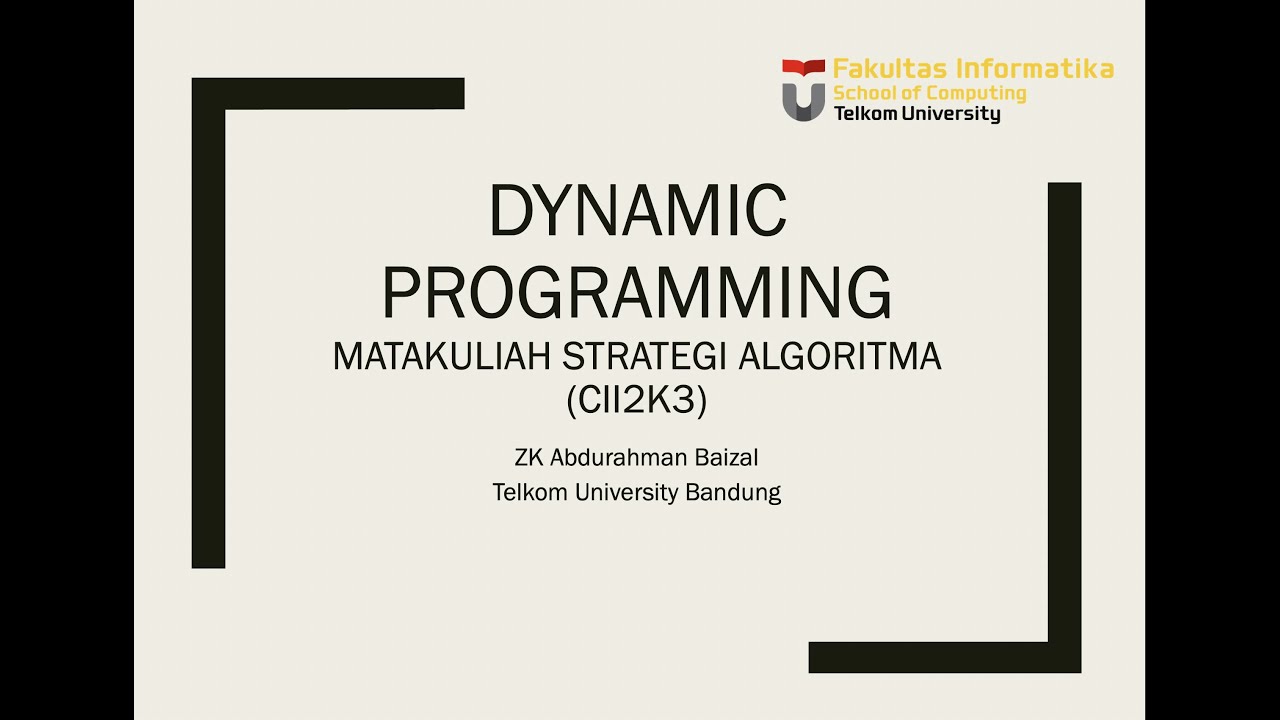 Fakultas Informatika
School of Computing
Telkom University

DYNAMIC PROGRAMMING
MATAKULIAH STRATEGI ALGORITMA (CII2K3)

ZK Abdurahman Baizal
Telkom University Bandung